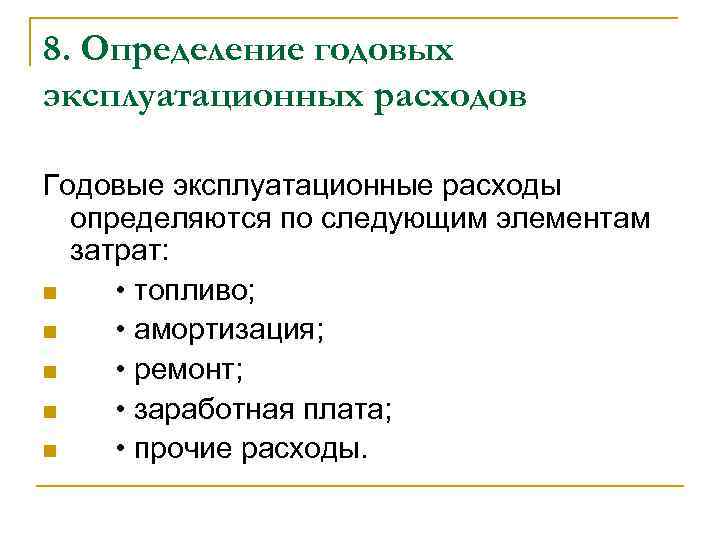 8. Определение годовых эксплуатационных расходов

Годовые эксплуатационные расходы определяются по следующим элементам затрат:

• топливо;
• амортизация;
• ремонт;
• заработная плата;
• прочие расходы.